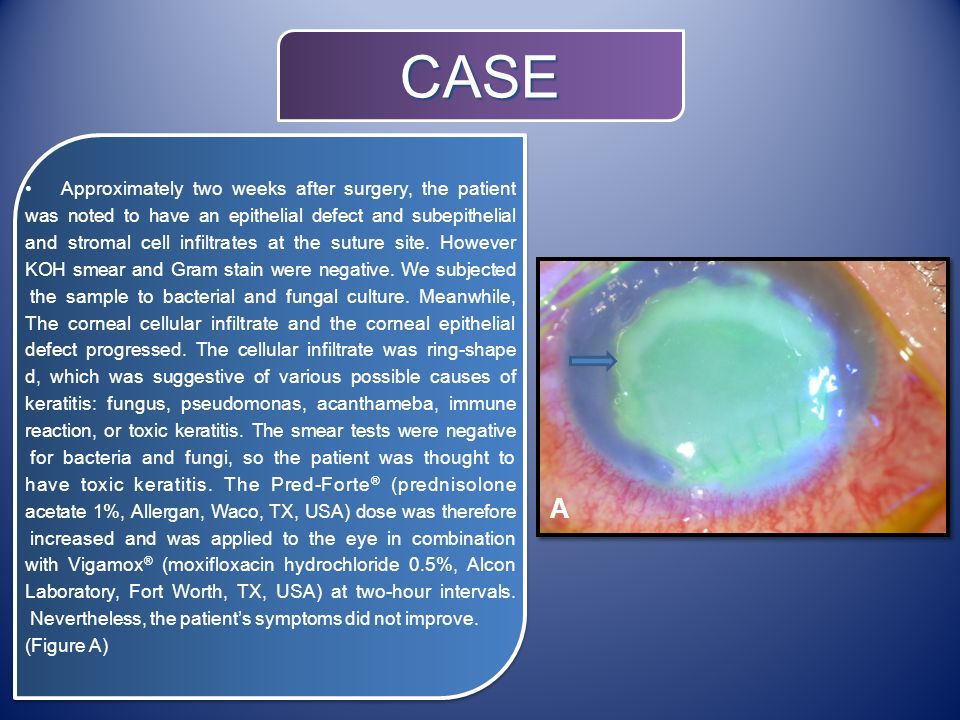 CASE

• Approximately two weeks after surgery, the patient was noted to have an epithelial defect and subepithelial and stromal cell infiltrates at the suture site. However KOH smear and Gram stain were negative. We subjected the sample to bacterial and fungal culture. Meanwhile, The corneal cellular infiltrate and the corneal epithelial defect progressed. The cellular infiltrate was ring-shape d, which was suggestive of various possible causes of keratitis: fungus, pseudomonas, acanthameba, immune reaction, or toxic keratitis. The smear tests were negative for bacteria and fungi, so the patient was thought to have toxic keratitis. The Pred-Forte® (prednisolone acetate 1%, Allergan, Waco, TX, USA) dose was therefore increased and was applied to the eye in combination with Vigamox® (moxifloxacin hydrochloride 0.5%, Alcon Laboratory, Fort Worth, TX, USA) at two-hour intervals. Nevertheless, the patient's symptoms did not improve. (Figure A)

A